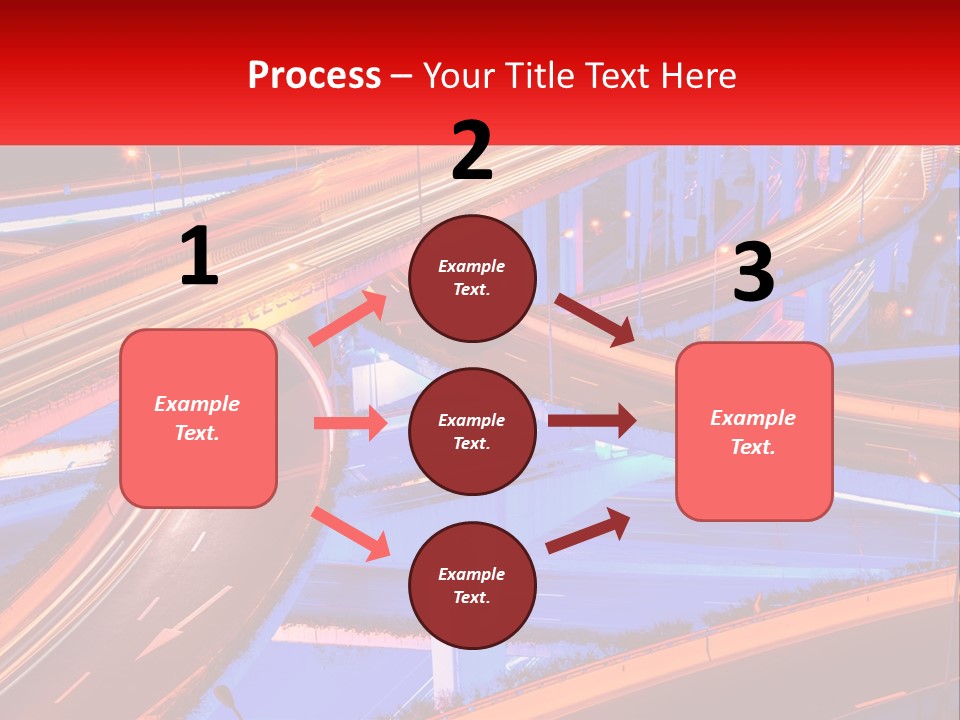 Process – Your Title Text Here

1

Example Text.

2

Example Text.

Example Text.

Example Text.

3

Example Text.